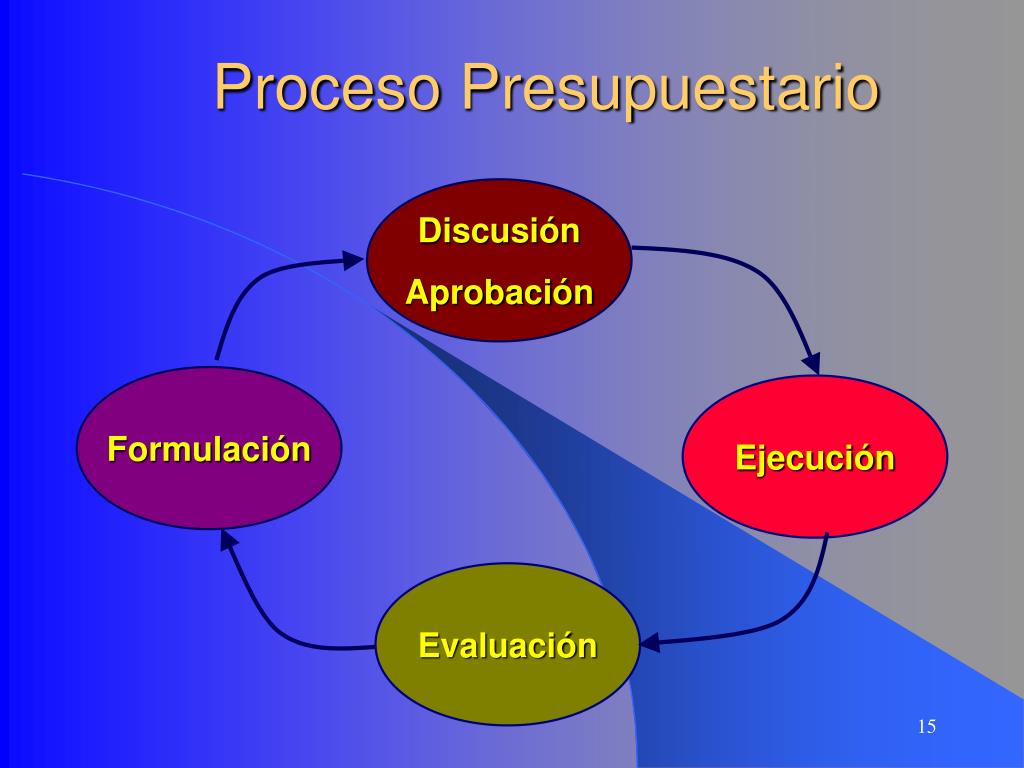 Proceso Presupuestario

Discusión

Aprobación

Formulación

Ejecución

Evaluación

15